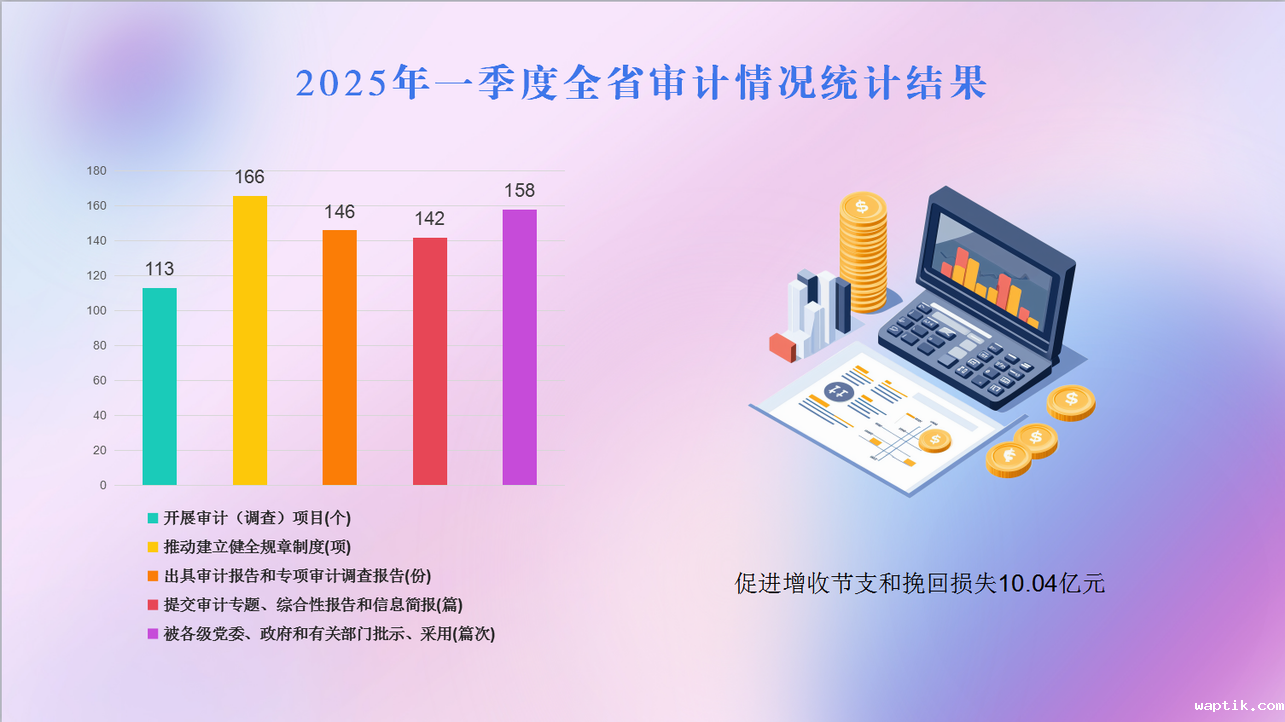 2025年一季度全省审计情况统计结果

180
160
140
120
100
80
60
40
20
0

113
166
146
142
158

开展审计（调查）项目(个)
推动建立健全规章制度(项)
出具审计报告和专项审计调查报告(份)
提交审计专题、综合性报告和信息简报(篇)
被各级党委、政府和有关部门批示、采用(篇次)

促进增收节支和挽回损失10.04亿元

waptik.com